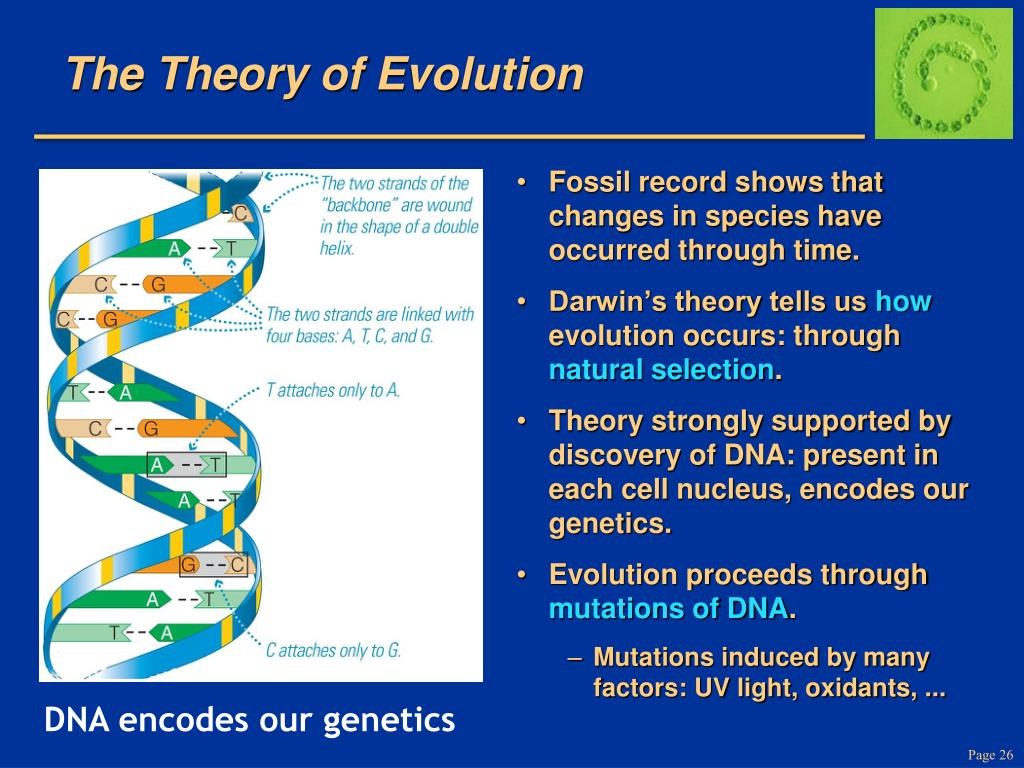 The Theory of Evolution

C
A -- T
C -- G
C -- G
T -- A
C -- G
A -- T
A -- T
G -- C
A -- T
T -- A

The two strands of the "backbone" are wound in the shape of a double helix.

The two strands are linked with four bases: A, T, C, and G.

T attaches only to A.

C attaches only to G.

DNA encodes our genetics

• Fossil record shows that changes in species have occurred through time.

• Darwin's theory tells us how evolution occurs: through natural selection.

• Theory strongly supported by discovery of DNA: present in each cell nucleus, encodes our genetics.

• Evolution proceeds through mutations of DNA.

– Mutations induced by many factors: UV light, oxidants, ...

Page 26